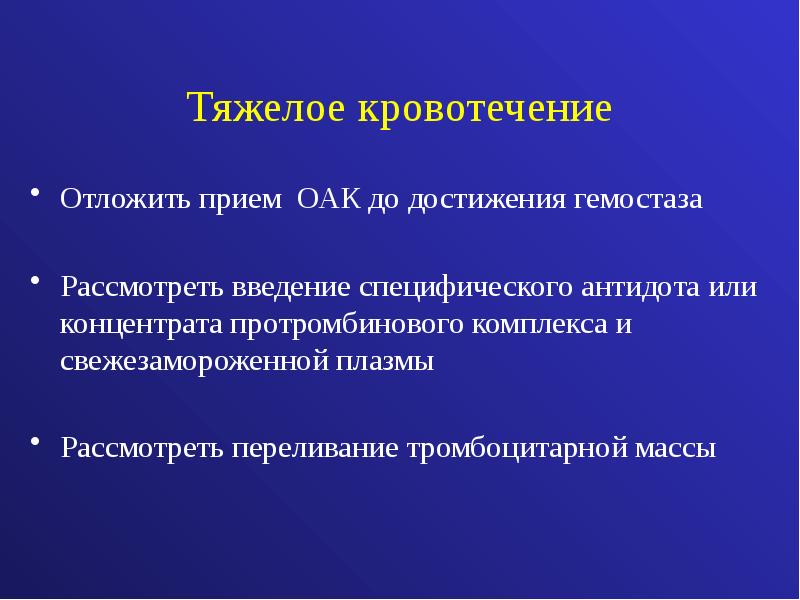 Тяжелое кровотечение

• Отложить прием ОАК до достижения гемостаза

• Рассмотреть введение специфического антидота или концентрата протромбинового комплекса и свежезамороженной плазмы

• Рассмотреть переливание тромбоцитарной массы